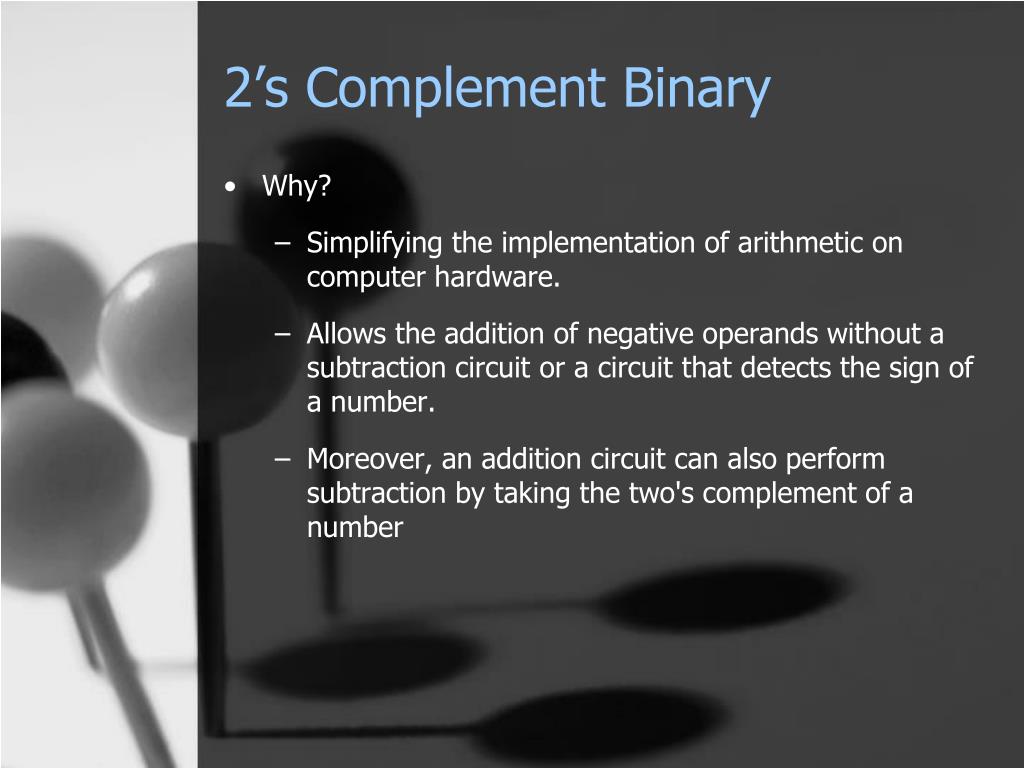 2’s Complement Binary

• Why?

– Simplifying the implementation of arithmetic on computer hardware.

– Allows the addition of negative operands without a subtraction circuit or a circuit that detects the sign of a number.

– Moreover, an addition circuit can also perform subtraction by taking the two's complement of a number